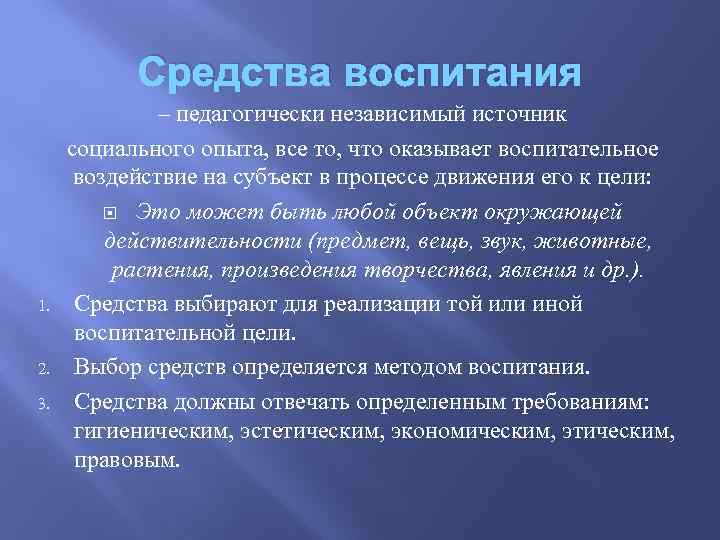 Средства воспитания

– педагогически независимый источник социального опыта, все то, что оказывает воспитательное воздействие на субъект в процессе движения его к цели:

Это может быть любой объект окружающей действительности (предмет, вещь, звук, животные, растения, произведения творчества, явления и др.).

1. Средства выбирают для реализации той или иной воспитательной цели.
2. Выбор средств определяется методом воспитания.
3. Средства должны отвечать определенным требованиям: гигиеническим, эстетическим, экономическим, этическим, правовым.